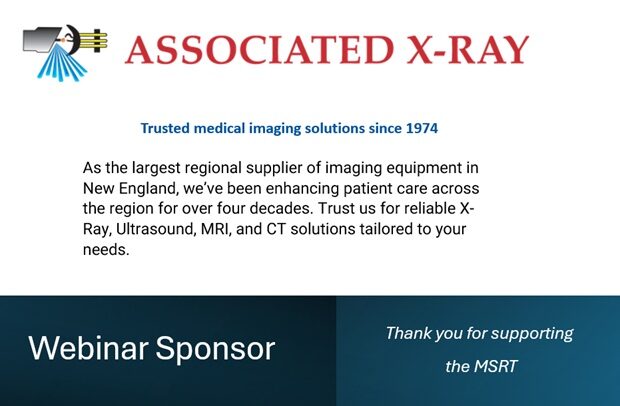 ASSOCIATED X-RAY

Trusted medical imaging solutions since 1974

As the largest regional supplier of imaging equipment in New England, we've been enhancing patient care across the region for over four decades. Trust us for reliable X-Ray, Ultrasound, MRI, and CT solutions tailored to your needs.

Webinar Sponsor

Thank you for supporting the MSRT